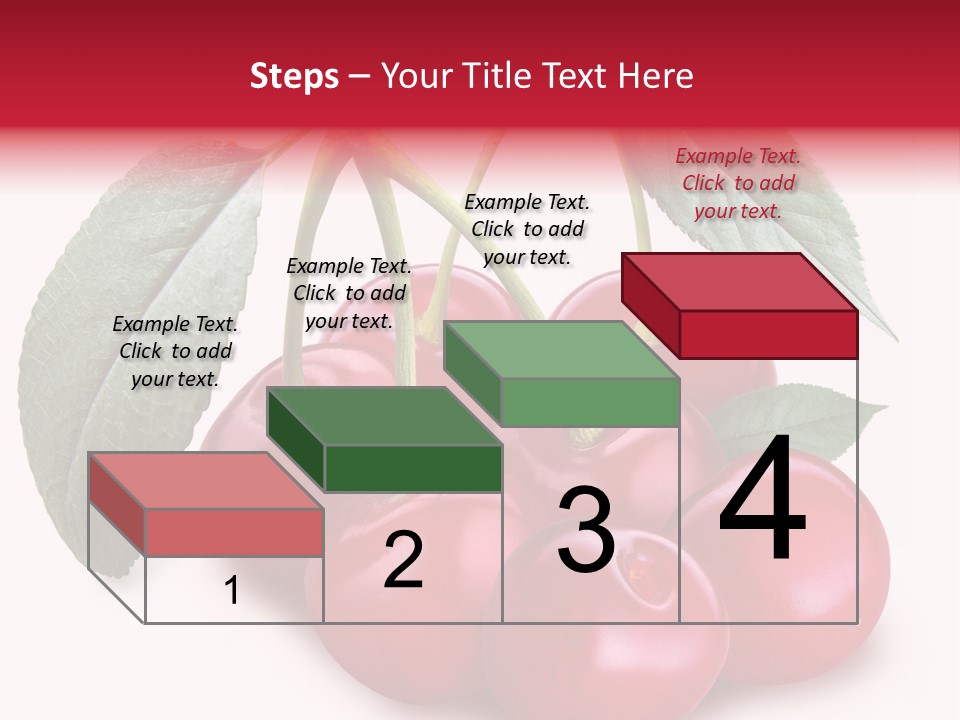 Steps – Your Title Text Here

Example Text. Click to add your text.

Example Text. Click to add your text.

Example Text. Click to add your text.

Example Text. Click to add your text.

1

2

3

4